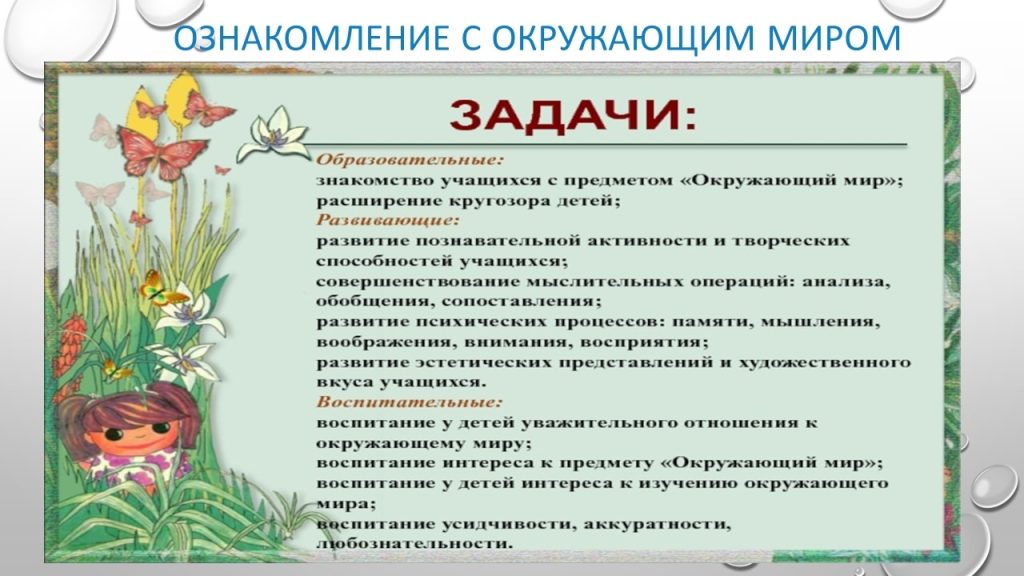 ОЗНАКОМЛЕНИЕ С ОКРУЖАЮЩИМ МИРОМ

ЗАДАЧИ:

Образовательные:
знакомство учащихся с предметом «Окружающий мир»;
расширение кругозора детей;
Развивающие:
развитие познавательной активности и творческих способностей учащихся;
совершенствование мыслительных операций: анализа, обобщения, сопоставления;
развитие психических процессов: памяти, мышления, воображения, внимания, восприятия;
развитие эстетических представлений и художественного вкуса учащихся.
Воспитательные:
воспитание у детей уважительного отношения к окружающему миру;
воспитание интереса к предмету «Окружающий мир»;
воспитание у детей интереса к изучению окружающего мира;
воспитание усидчивости, аккуратности, любознательности.